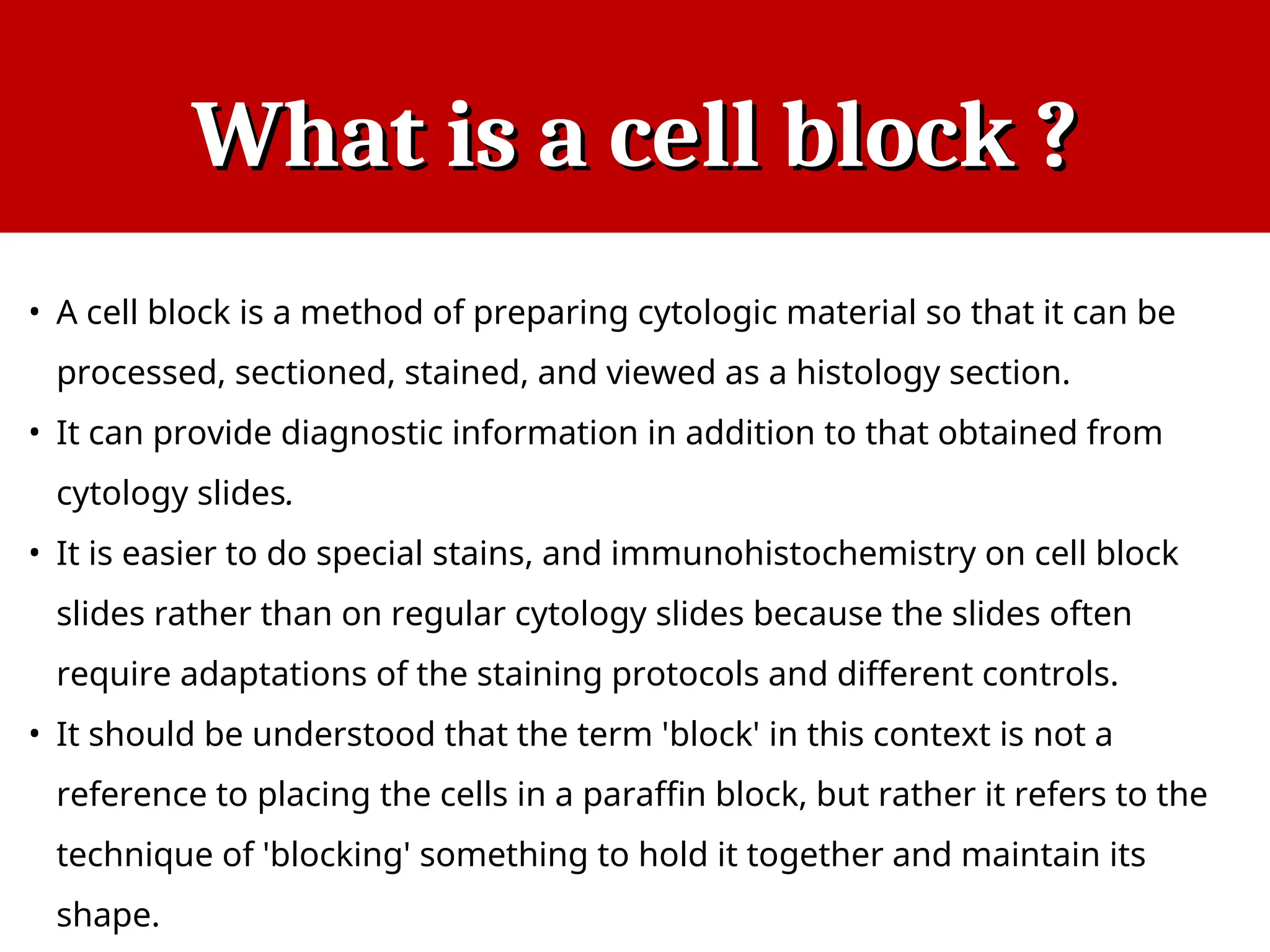 What is a cell block ?

• A cell block is a method of preparing cytologic material so that it can be processed, sectioned, stained, and viewed as a histology section.

• It can provide diagnostic information in addition to that obtained from cytology slides.

• It is easier to do special stains, and immunohistochemistry on cell block slides rather than on regular cytology slides because the slides often require adaptations of the staining protocols and different controls.

• It should be understood that the term 'block' in this context is not a reference to placing the cells in a paraffin block, but rather it refers to the technique of 'blocking' something to hold it together and maintain its shape.